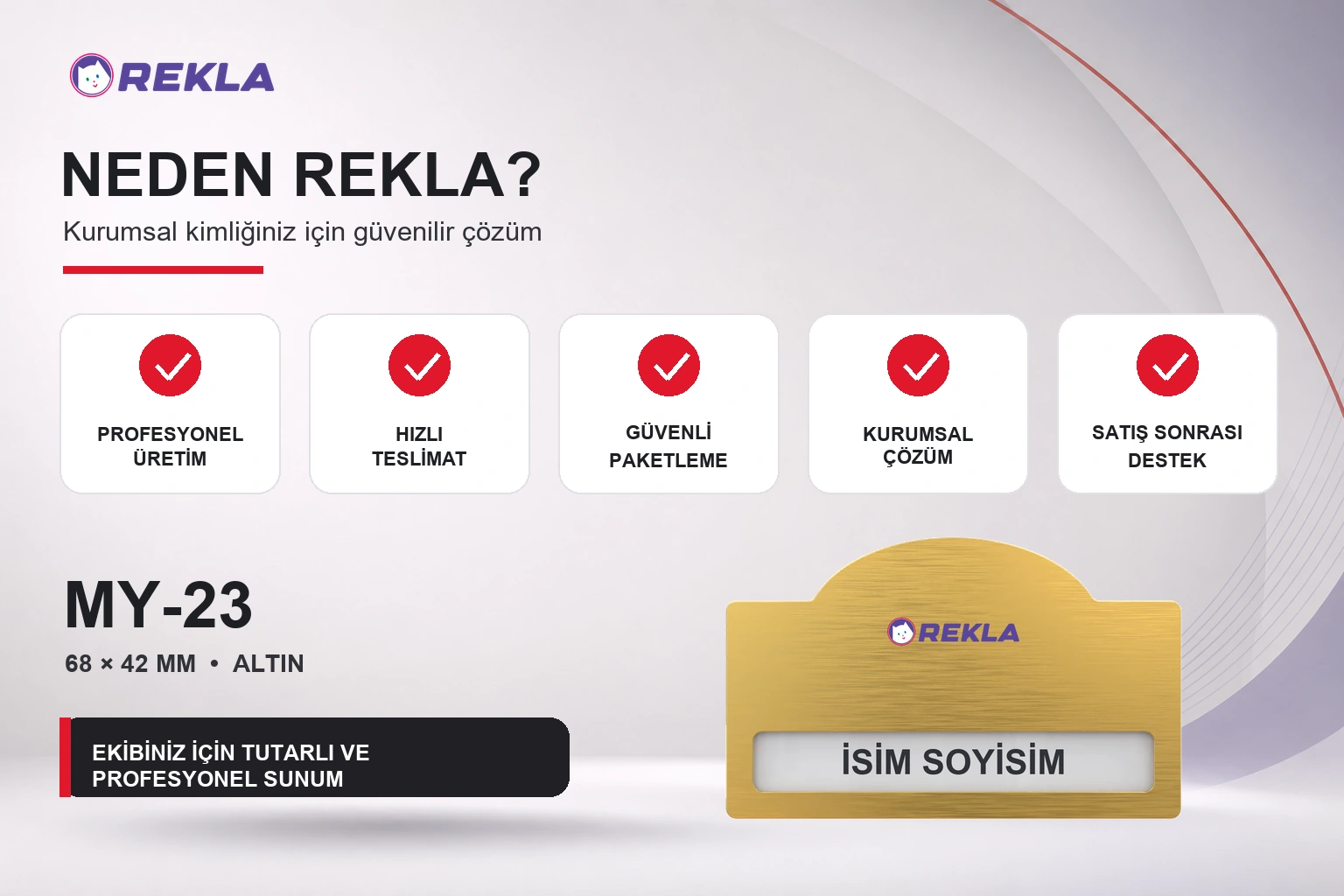 REKLA

NEDEN REKLA?

Kurumsal kimliğiniz için güvenilir çözüm

PROFESYONEL ÜRETİM

HIZLI TESLİMAT

GÜVENLİ PAKETLEME

KURUMSAL ÇÖZÜM

SATIŞ SONRASI DESTEK

MY-23

68 × 42 MM • ALTIN

EKİBİNİZ İÇİN TUTARLI VE PROFESYONEL SUNUM

REKLA

İSİM SOYİSİM